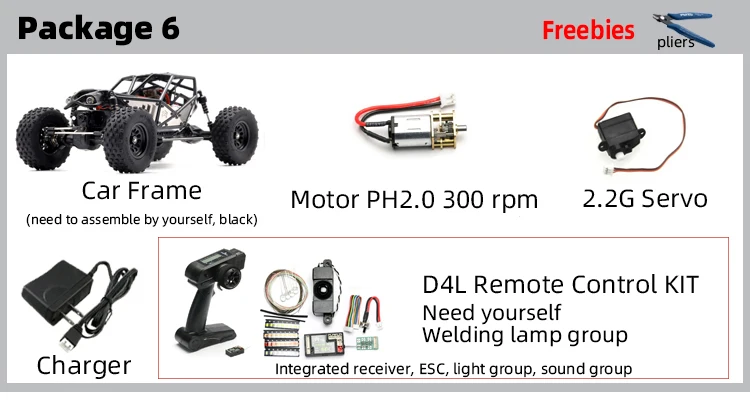 Package 6

Freebies

pliers

Car Frame

(need to assemble by yourself, black)

Motor PH2.0 300 rpm

2.2G Servo

Charger

D4L Remote Control KIT

Need yourself

Welding lamp group

Integrated receiver, ESC, light group, sound group